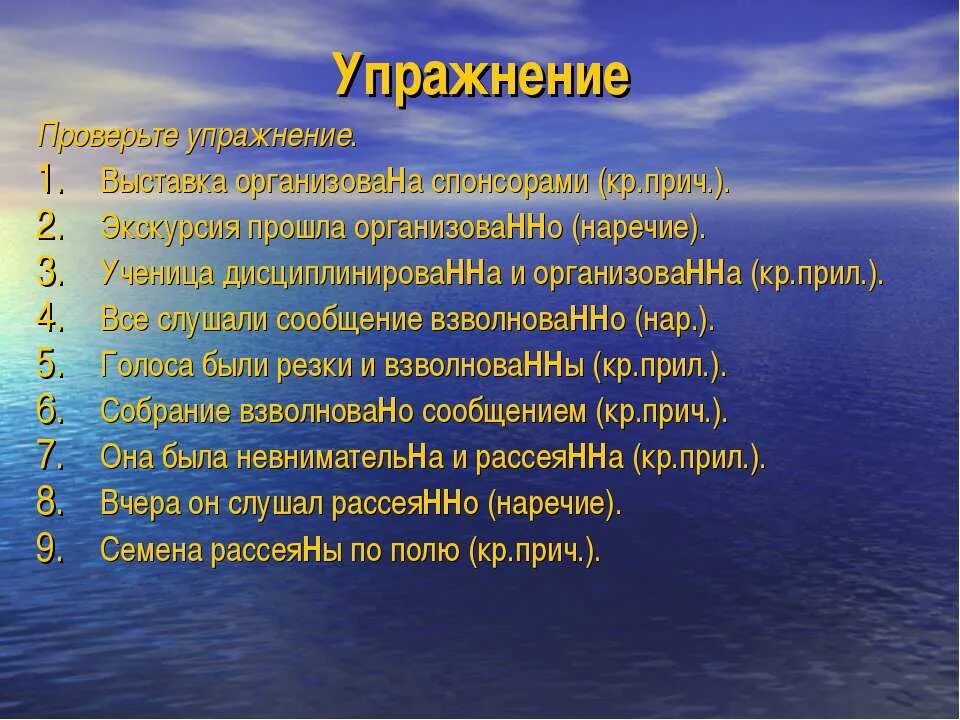 Упражнение

Проверьте упражнение.

1. Выставка организоваНа спонсорами (кр.прич.).
2. Экскурсия прошла организоваННо (наречие).
3. Ученица дисциплинироваННа и организоваННа (кр.прил.).
4. Все слушали сообщение взволноваННо (нар.).
5. Голоса были резки и взволноваННы (кр.прил.).
6. Собрание взволноваНо сообщением (кр.прич.).
7. Она была невнимательНа и рассеяННа (кр.прил.).
8. Вчера он слушал рассеяННо (наречие).
9. Семена рассеяНы по полю (кр.прич.).